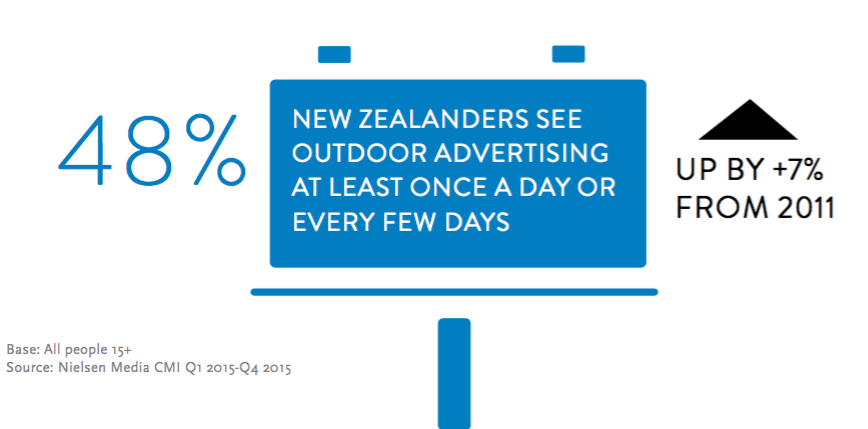 48%

NEW ZEALANDERS SEE OUTDOOR ADVERTISING AT LEAST ONCE A DAY OR EVERY FEW DAYS

UP BY +7% FROM 2011

Base: All people 15+
Source: Nielsen Media CMI Q1 2015-Q4 2015